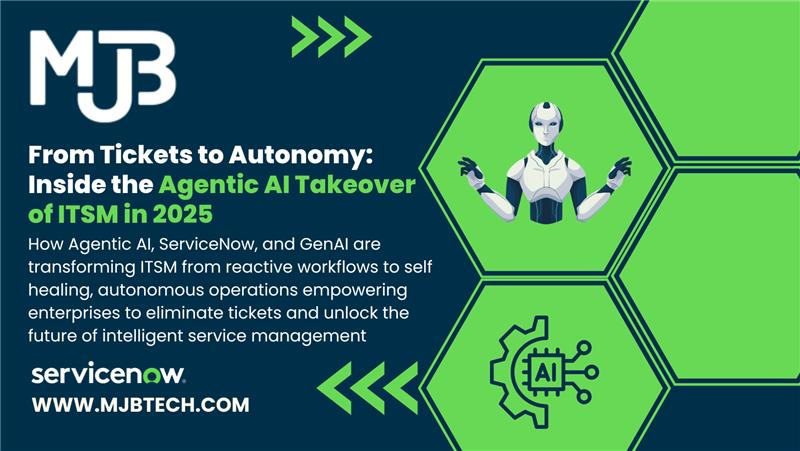 MJB

From Tickets to Autonomy: Inside the Agentic AI Takeover of ITSM in 2025

How Agentic AI, ServiceNow, and GenAI are transforming ITSM from reactive workflows to self healing, autonomous operations empowering enterprises to eliminate tickets and unlock the future of intelligent service management

servicenow.

WWW.MJBTECH.COM

AI